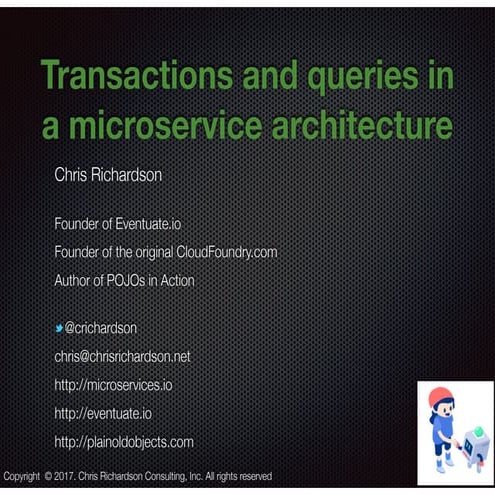 Transactions and queries in a microservice architecture

Chris Richardson

Founder of Eventuate.io

Founder of the original CloudFoundry.com

Author of POJOs in Action

@crichardson

chris@chrisrichardson.net

http://microservices.io

http://eventuate.io

http://plainoldobjects.com

Copyright © 2017. Chris Richardson Consulting, Inc. All rights reserved